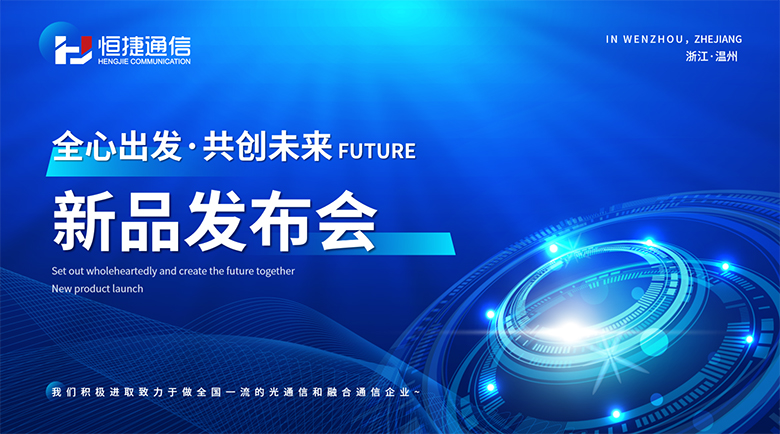 恒捷通信
HENGJIE COMMUNICATION

IN WENZHOU, ZHEJIANG
浙江·温州

全心出发·共创未来 FUTURE

新品发布会

Set out wholeheartedly and create the future together
New product launch

我们积极进取致力于做全国一流的光通信和融合通信企业~